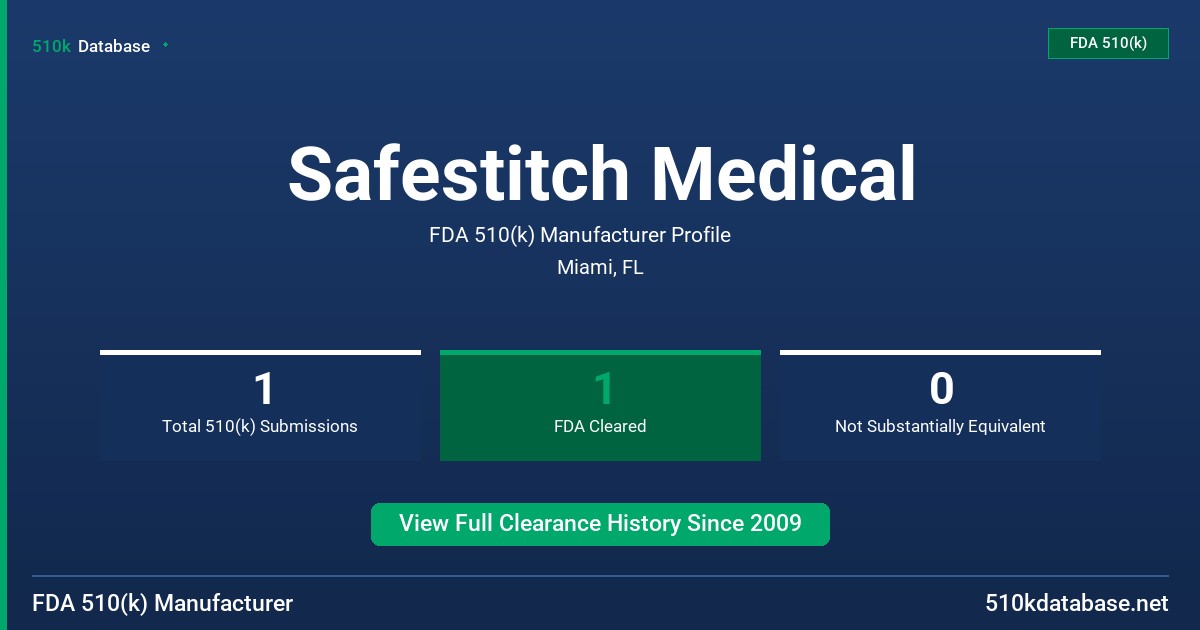 510k Database

FDA 510(k)

Safestitch Medical

FDA 510(k) Manufacturer Profile

Miami, FL

1
Total 510(k) Submissions

1
FDA Cleared

0
Not Substantially Equivalent

View Full Clearance History Since 2009

FDA 510(k) Manufacturer

510kdatabase.net